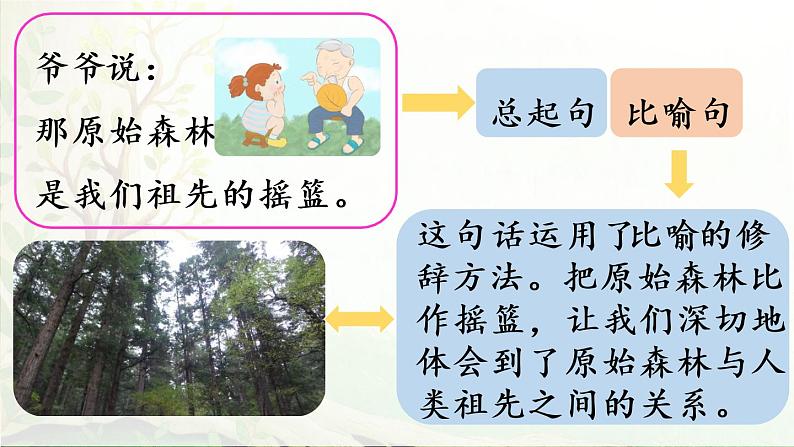 爷爷说：
那原始森林
是我们祖先的摇篮。

总起句 比喻句

这句话运用了比喻的修辞方法。把原始森林比作摇篮，让我们深切地体会到了原始森林与人类祖先之间的关系。